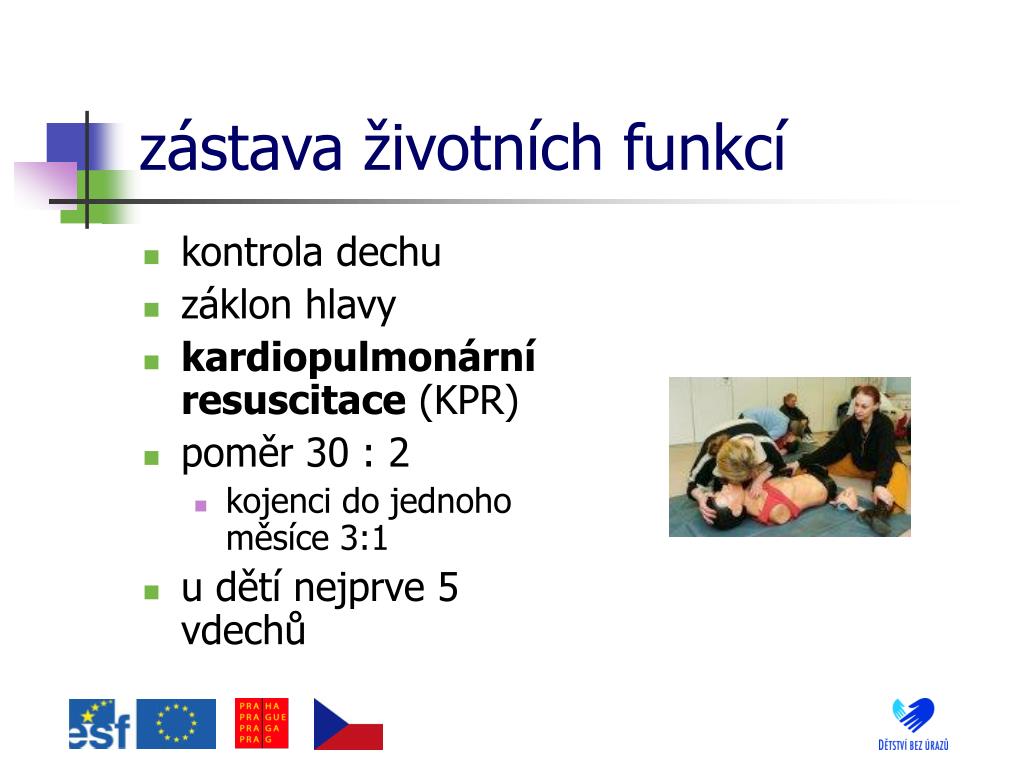 zástava životních funkcí

- kontrola dechu
- záklon hlavy
- **kardiopulmonární resuscitace** (KPR)
- poměr 30 : 2
  - kojenci do jednoho měsíce 3:1
- u dětí nejprve 5 vdechů

esf

PRA HA
PRA GUE
PRA GA
PRA G

DĚTSTVÍ BEZ ÚRAZŮ